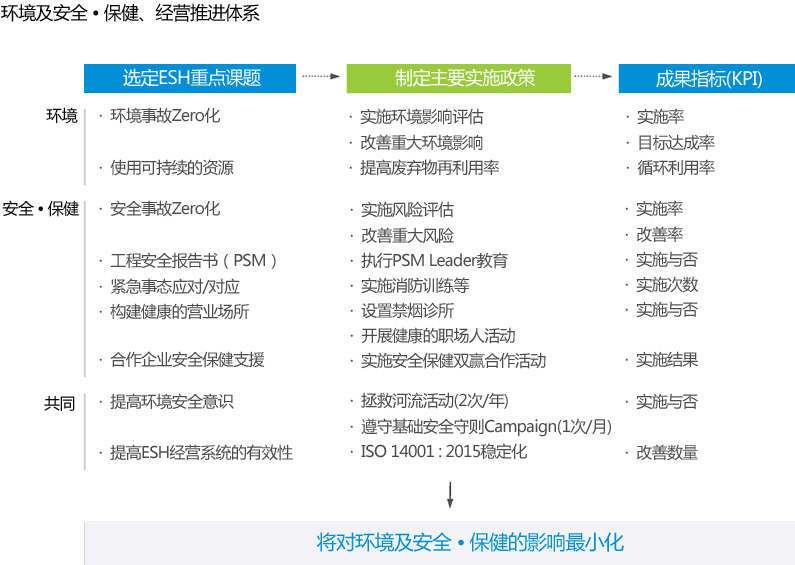 环境及安全 • 保健、经营推进体系

| | 选定ESH重点课题 | 制定主要实施政策 | 成果指标(KPI) |
|---|---|---|---|
| 环境 | · 环境事故Zero化 | · 实施环境影响评估 | · 实施率 |
| | | · 改善重大环境影响 | · 目标达成率 |
| | · 使用可持续的资源 | · 提高废弃物再利用率 | · 循环利用率 |
| 安全 • 保健 | · 安全事故Zero化 | · 实施风险评估 | · 实施率 |
| | | · 改善重大风险 | · 改善率 |
| | · 工程安全报告书（PSM） | · 执行PSM Leader教育 | · 实施与否 |
| | · 紧急事态应对/对应 | · 实施消防训练等 | · 实施次数 |
| | · 构建健康的营业场所 | · 设置禁烟诊所 | · 实施与否 |
| | | · 开展健康的职场人活动 | |
| | · 合作企业安全保健支援 | · 实施安全保健双赢合作活动 | · 实施结果 |
| 共同 | · 提高环境安全意识 | · 拯救河流活动(2次/年) | · 实施与否 |
| | | · 遵守基础安全守则Campaign(1次/月) | |
| | · 提高ESH经营系统的有效性 | · ISO 14001 : 2015稳定化 | · 改善数量 |

将对环境及安全 • 保健的影响最小化